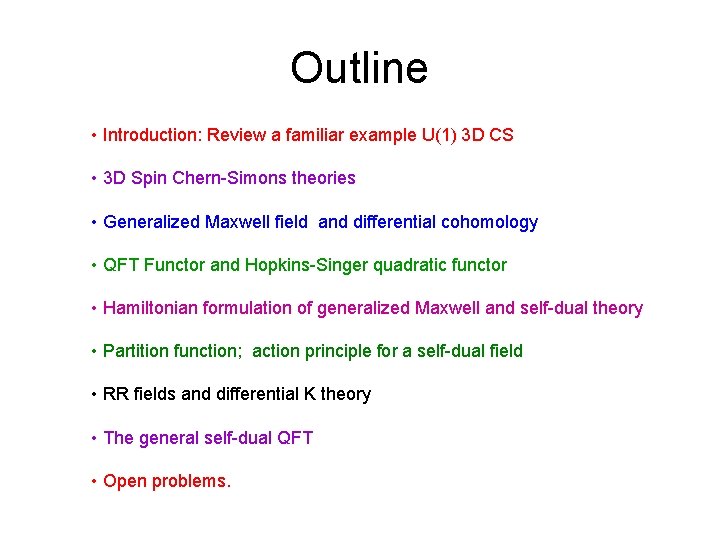 Outline

• Introduction: Review a familiar example U(1) 3D CS

• 3D Spin Chern-Simons theories

• Generalized Maxwell field and differential cohomology

• QFT Functor and Hopkins-Singer quadratic functor

• Hamiltonian formulation of generalized Maxwell and self-dual theory

• Partition function; action principle for a self-dual field

• RR fields and differential K theory

• The general self-dual QFT

• Open problems.